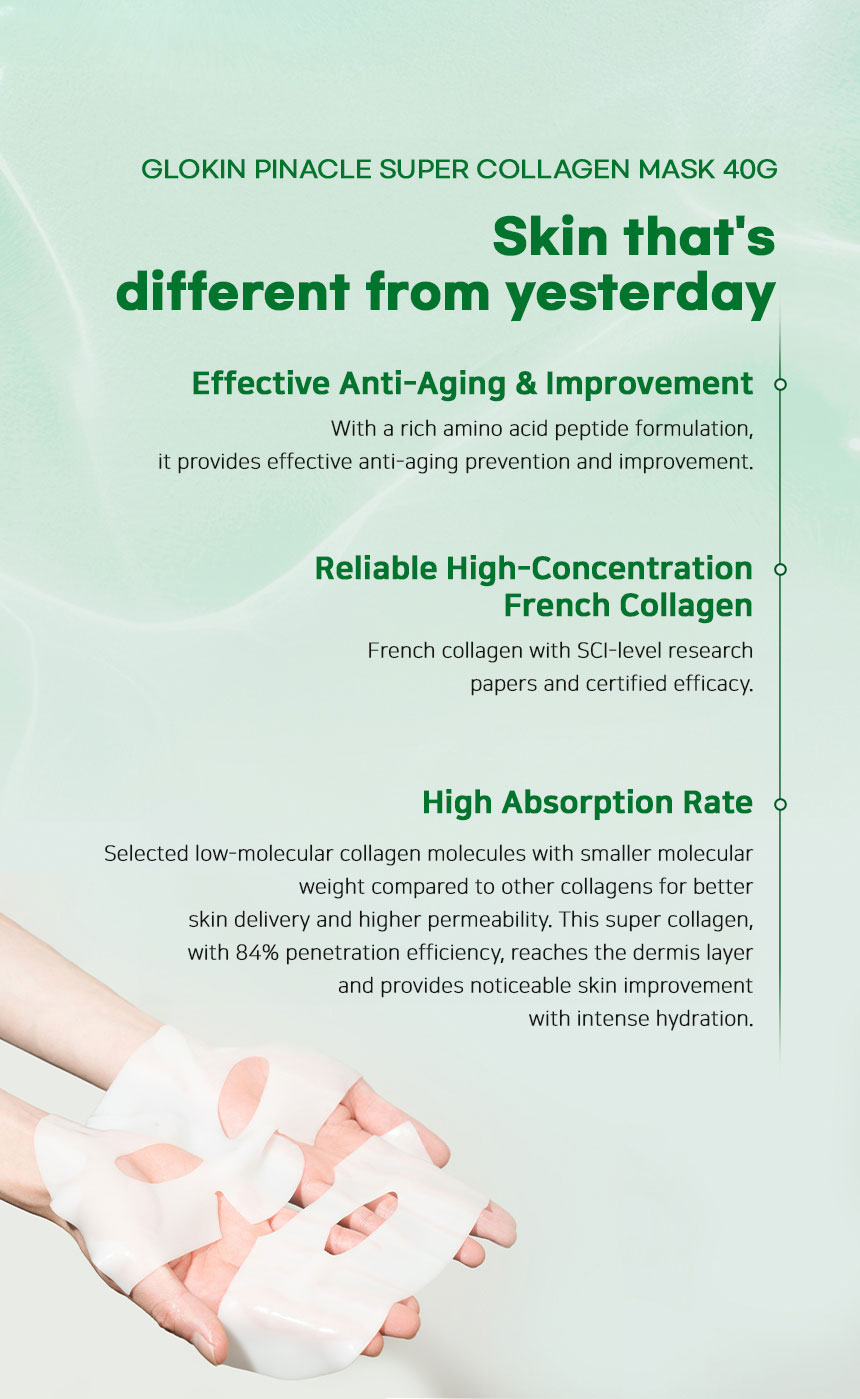 GLOKIN PINACLE SUPER COLLAGEN MASK 40G

Skin that's different from yesterday

Effective Anti-Aging & Improvement

With a rich amino acid peptide formulation, it provides effective anti-aging prevention and improvement.

Reliable High-Concentration French Collagen

French collagen with SCI-level research papers and certified efficacy.

High Absorption Rate

Selected low-molecular collagen molecules with smaller molecular weight compared to other collagens for better skin delivery and higher permeability. This super collagen, with 84% penetration efficiency, reaches the dermis layer and provides noticeable skin improvement with intense hydration.